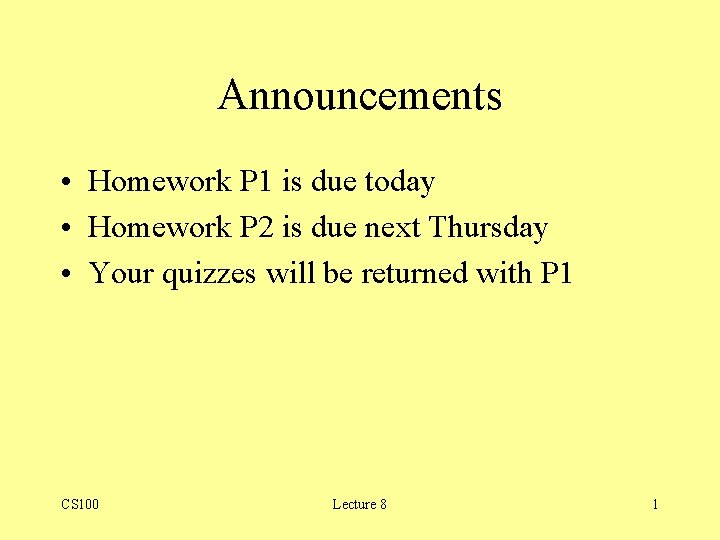 Announcements

• Homework P1 is due today
• Homework P2 is due next Thursday
• Your quizzes will be returned with P1

CS100 Lecture 8 1